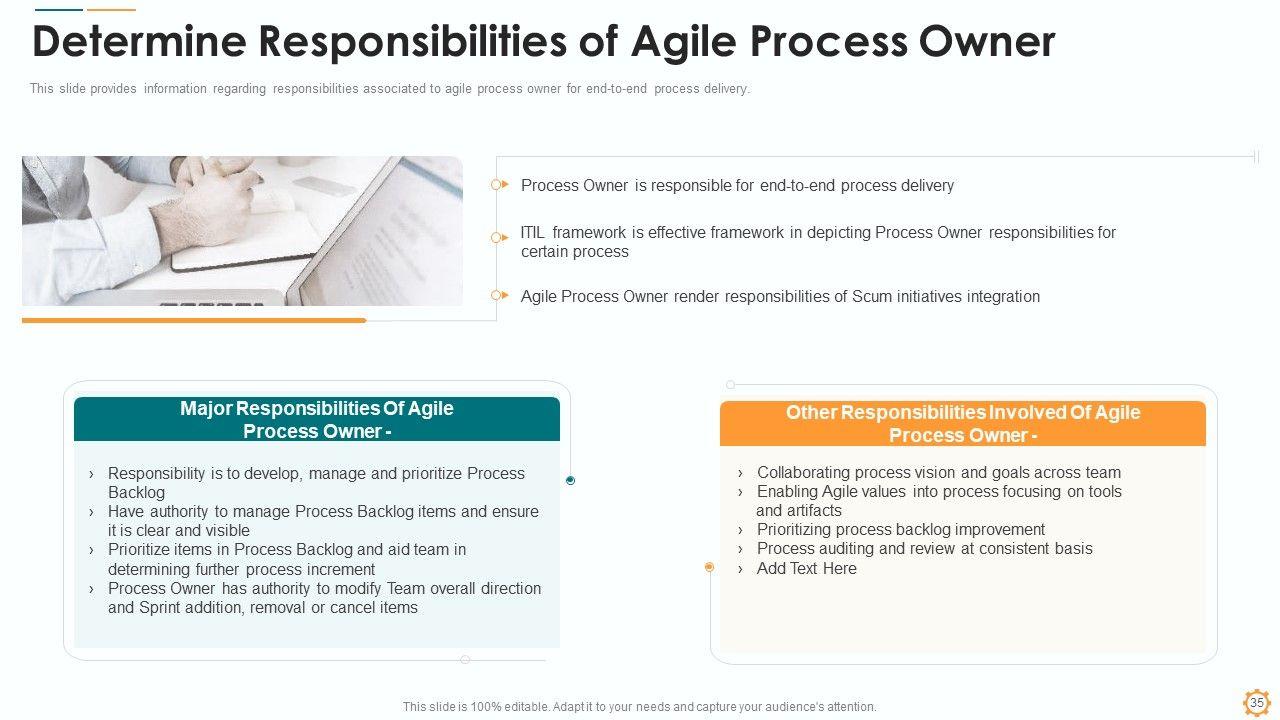 Determine Responsibilities of Agile Process Owner

This slide provides information regarding responsibilities associated to agile process owner for end-to-end process delivery.

Process Owner is responsible for end-to-end process delivery

ITIL framework is effective framework in depicting Process Owner responsibilities for certain process

Agile Process Owner render responsibilities of Scum initiatives integration

Major Responsibilities Of Agile Process Owner -

› Responsibility is to develop, manage and prioritize Process Backlog
› Have authority to manage Process Backlog items and ensure it is clear and visible
› Prioritize items in Process Backlog and aid team in determining further process increment
› Process Owner has authority to modify Team overall direction and Sprint addition, removal or cancel items

Other Responsibilities Involved Of Agile Process Owner -

› Collaborating process vision and goals across team
› Enabling Agile values into process focusing on tools and artifacts
› Prioritizing process backlog improvement
› Process auditing and review at consistent basis
› Add Text Here

This slide is 100% editable. Adapt it to your needs and capture your audience's attention.

35